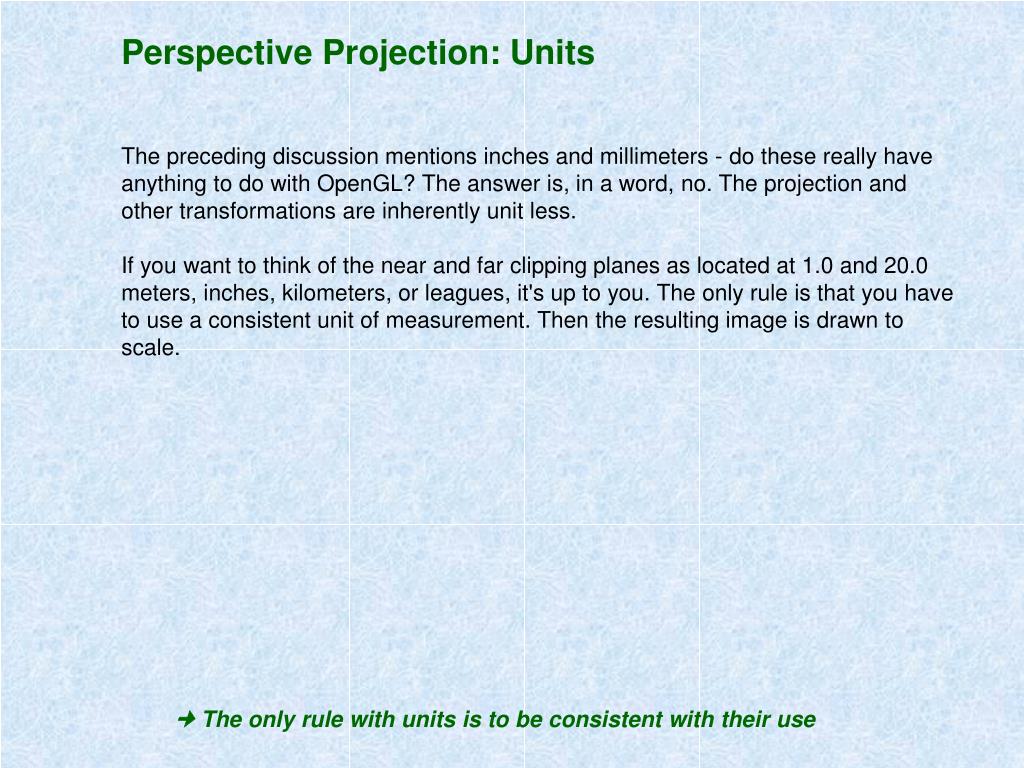 Perspective Projection: Units

The preceding discussion mentions inches and millimeters - do these really have anything to do with OpenGL? The answer is, in a word, no. The projection and other transformations are inherently unit less.

If you want to think of the near and far clipping planes as located at 1.0 and 20.0 meters, inches, kilometers, or leagues, it's up to you. The only rule is that you have to use a consistent unit of measurement. Then the resulting image is drawn to scale.

➜ The only rule with units is to be consistent with their use